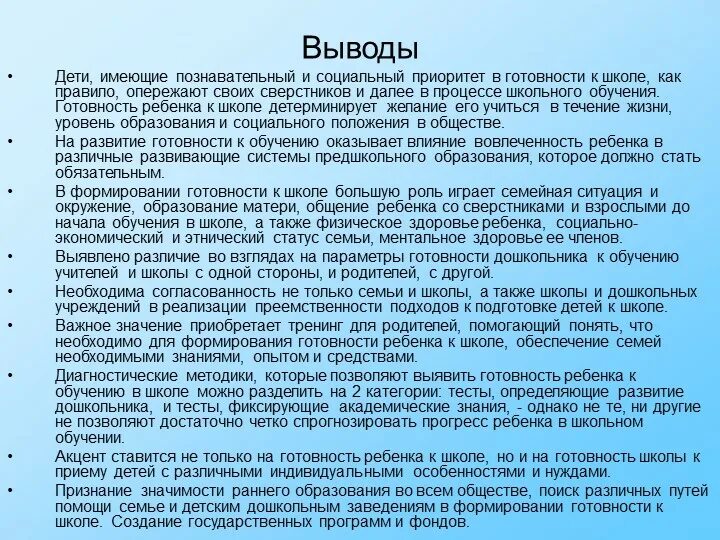 Выводы

• Дети, имеющие познавательный и социальный приоритет в готовности к школе, как правило, опережают своих сверстников и далее в процессе школьного обучения. Готовность ребенка к школе детерминирует желание его учиться в течение жизни, уровень образования и социального положения в обществе.
• На развитие готовности к обучению оказывает влияние вовлеченность ребенка в различные развивающие системы предшкольного образования, которое должно стать обязательным.
• В формировании готовности к школе большую роль играет семейная ситуация и окружение, образование матери, общение ребенка со сверстниками и взрослыми до начала обучения в школе, а также физическое здоровье ребенка, социально-экономический и этнический статус семьи, ментальное здоровье ее членов.
• Выявлено различие во взглядах на параметры готовности дошкольника к обучению учителей и школы с одной стороны, и родителей, с другой.
• Необходима согласованность не только семьи и школы, а также школы и дошкольных учреждений в реализации преемственности подходов к подготовке детей к школе.
• Важное значение приобретает тренинг для родителей, помогающий понять, что необходимо для формирования готовности ребенка к школе, обеспечение семей необходимыми знаниями, опытом и средствами.
• Диагностические методики, которые позволяют выявить готовность ребенка к обучению в школе можно разделить на 2 категории: тесты, определяющие развитие дошкольника, и тесты, фиксирующие академические знания, - однако не те, ни другие не позволяют достаточно четко спрогнозировать прогресс ребенка в школьном обучении.
• Акцент ставится не только на готовность ребенка к школе, но и на готовность школы к приему детей с различными индивидуальными особенностями и нуждами.
• Признание значимости раннего образования во всем обществе, поиск различных путей помощи семье и детским дошкольным заведениям в формировании готовности к школе. Создание государственных программ и фондов.